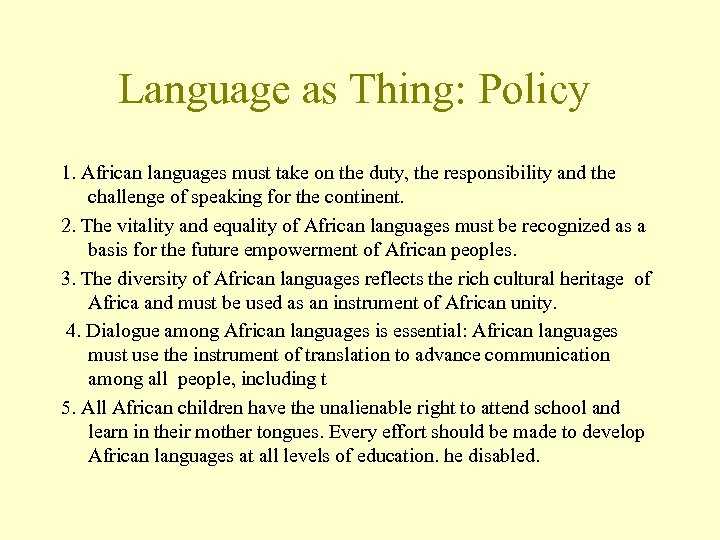 Language as Thing: Policy

1. African languages must take on the duty, the responsibility and the challenge of speaking for the continent.

2. The vitality and equality of African languages must be recognized as a basis for the future empowerment of African peoples.

3. The diversity of African languages reflects the rich cultural heritage of Africa and must be used as an instrument of African unity.

4. Dialogue among African languages is essential: African languages must use the instrument of translation to advance communication among all people, including t

5. All African children have the unalienable right to attend school and learn in their mother tongues. Every effort should be made to develop African languages at all levels of education. he disabled.